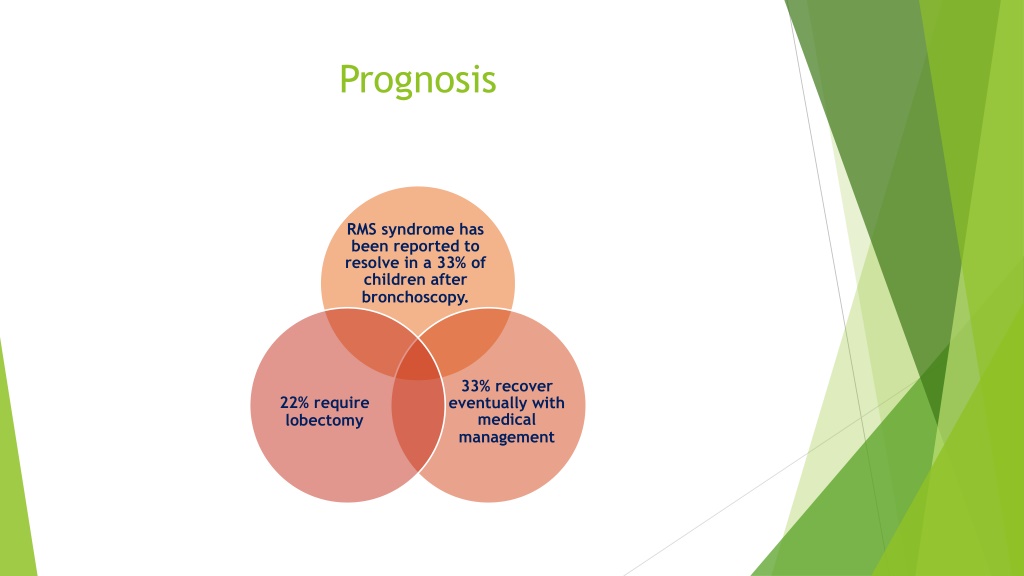 Prognosis

RMS syndrome has been reported to resolve in a 33% of children after bronchoscopy.

22% require lobectomy

33% recover eventually with medical management